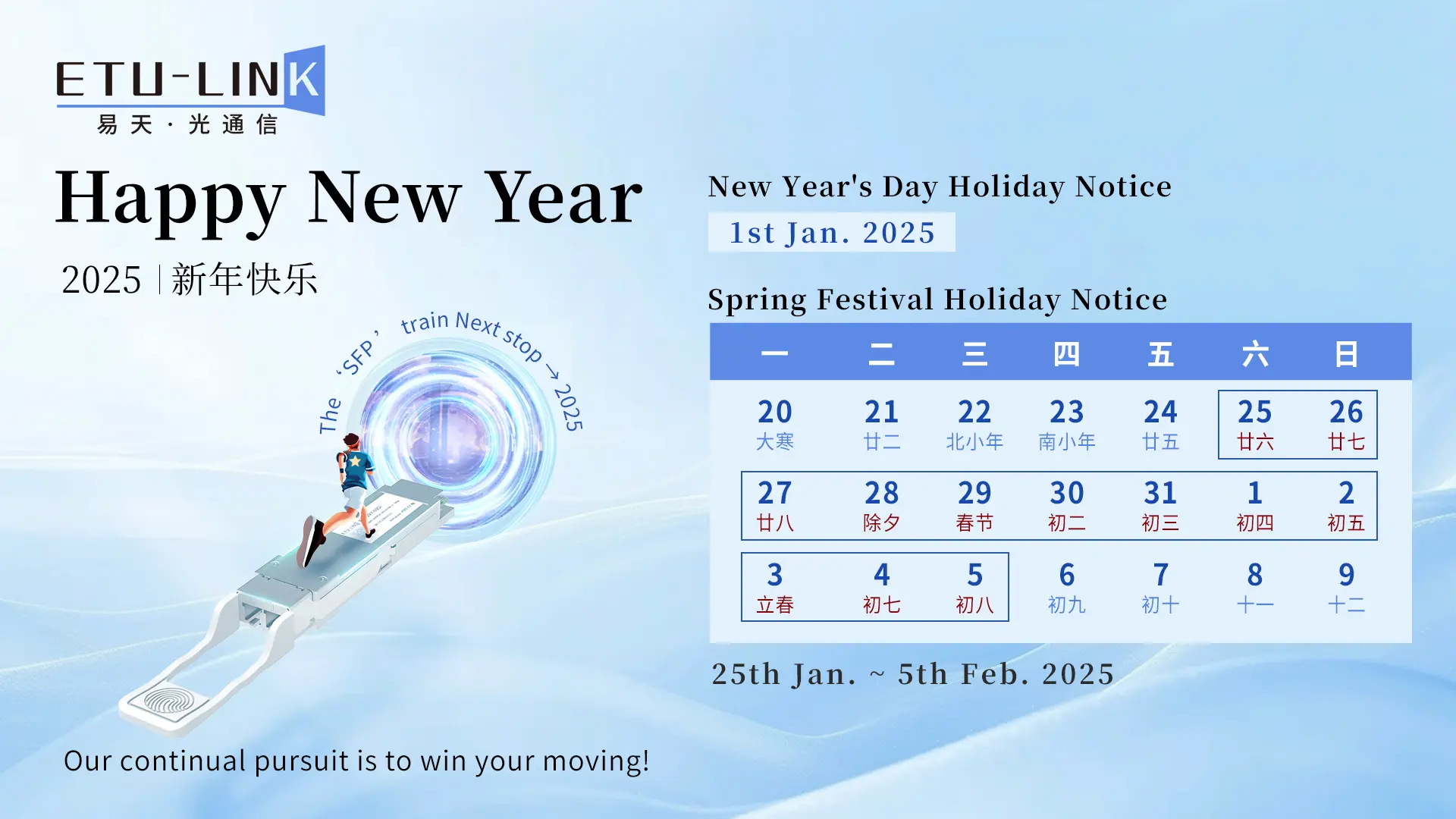 ETU-LINK
易天·光通信

Happy New Year
2025 | 新年快乐

The 'SFP' train Next stop → 2025

Our continual pursuit is to win your moving!

New Year's Day Holiday Notice
1st Jan. 2025

Spring Festival Holiday Notice

| 一 | 二 | 三 | 四 | 五 | 六 | 日 |
|---|---|---|---|---|---|---|
| 20 大寒 | 21 廿二 | 22 北小年 | 23 南小年 | 24 廿五 | 25 廿六 | 26 廿七 |
| 27 廿八 | 28 除夕 | 29 春节 | 30 初二 | 31 初三 | 1 初四 | 2 初五 |
| 3 立春 | 4 初七 | 5 初八 | 6 初九 | 7 初十 | 8 十一 | 9 十二 |

25th Jan. ~ 5th Feb. 2025